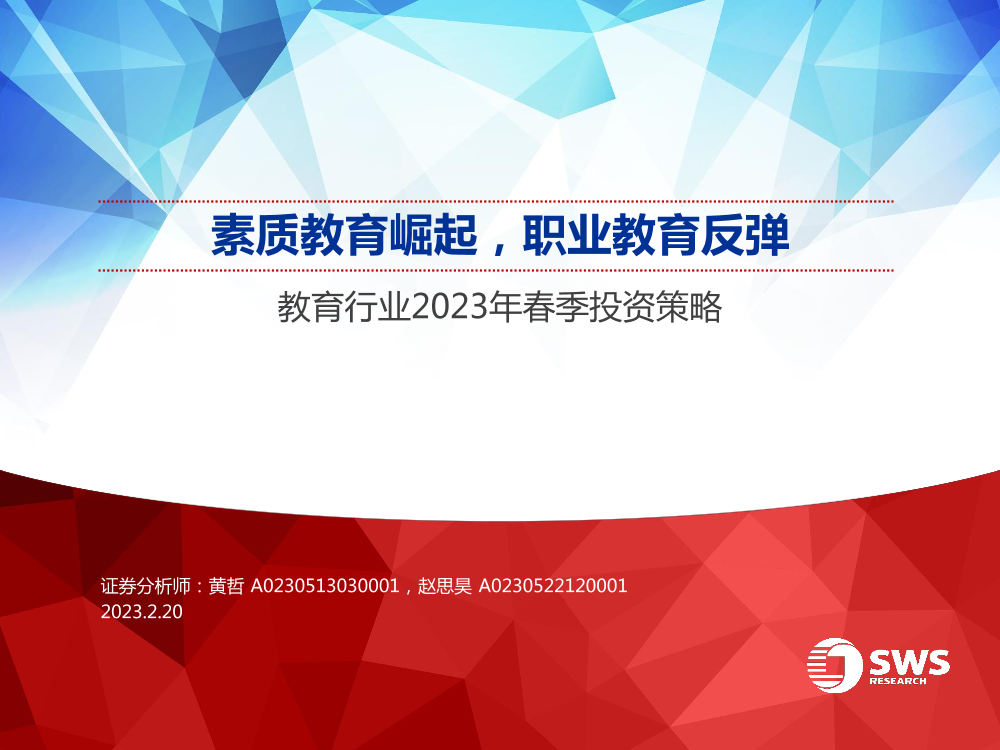 素质教育崛起，职业教育反弹

教育行业2023年春季投资策略

证券分析师：黄哲 A0230513030001，赵思昊 A0230522120001
2023.2.20

SWS
RESEARCH